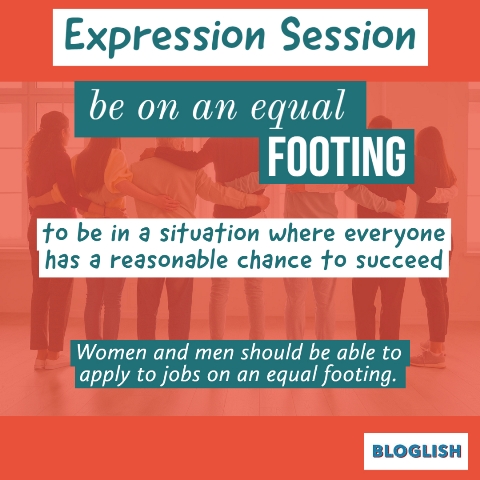 Expression Session

be on an equal
FOOTING

to be in a situation where everyone has a reasonable chance to succeed

Women and men should be able to apply to jobs on an equal footing.

BLOGLISH